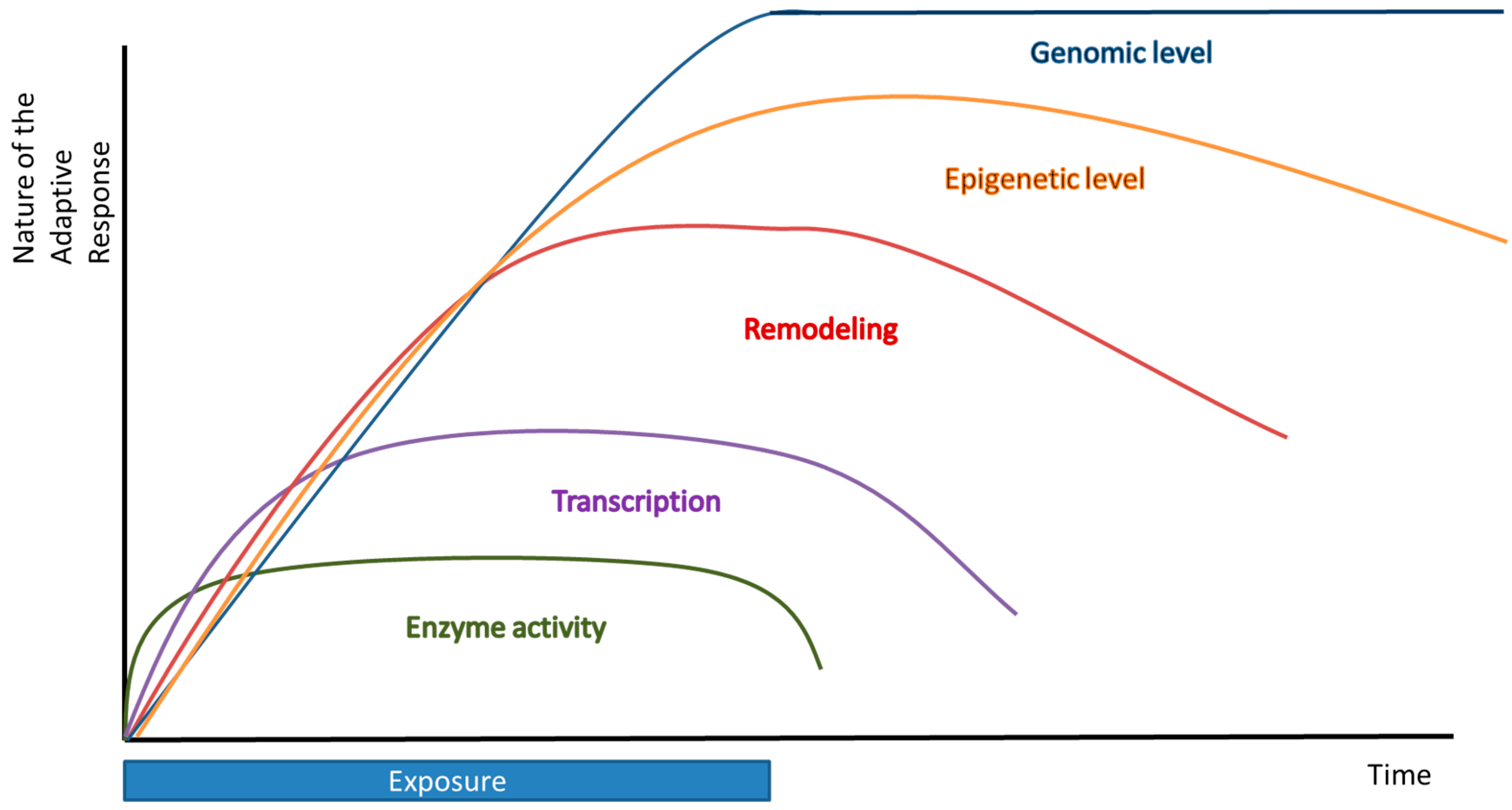 Nature of the Adaptive Response

Genomic level

Epigenetic level

Remodeling

Transcription

Enzyme activity

Exposure

Time